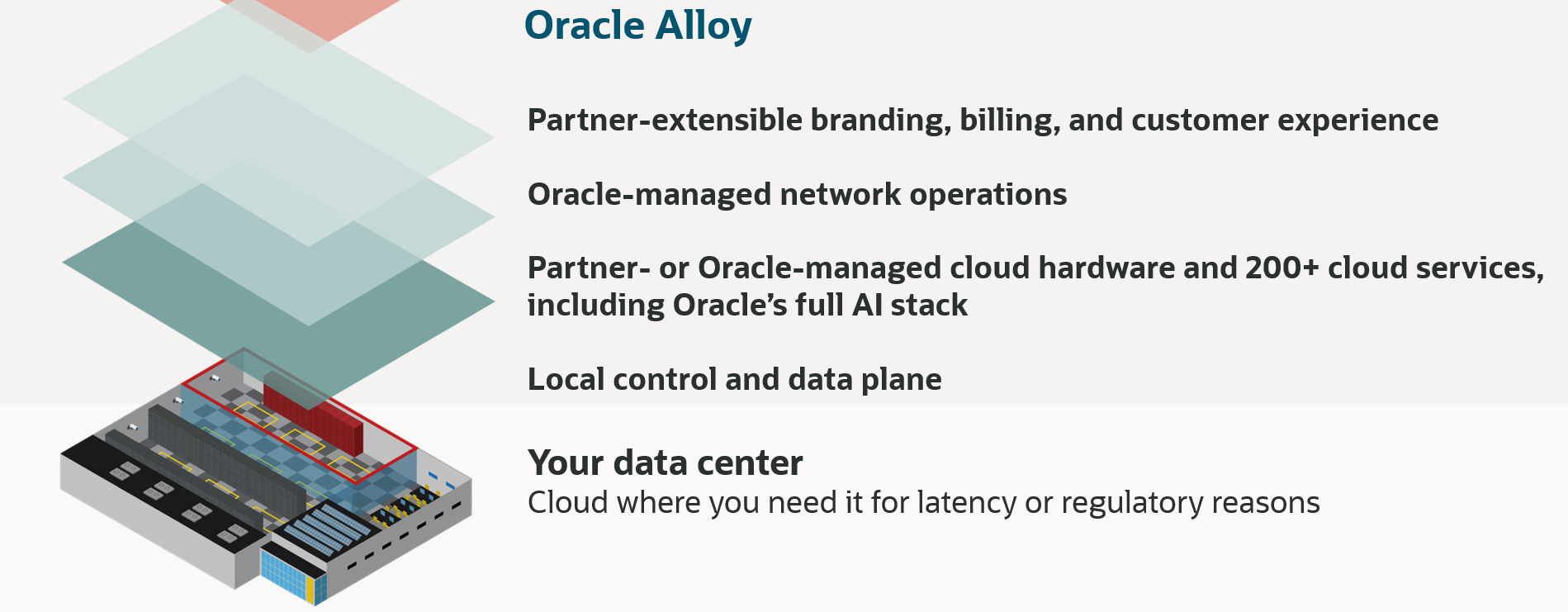 Oracle Alloy

Partner-extensible branding, billing, and customer experience

Oracle-managed network operations

Partner- or Oracle-managed cloud hardware and 200+ cloud services, including Oracle’s full AI stack

Local control and data plane

Your data center
Cloud where you need it for latency or regulatory reasons